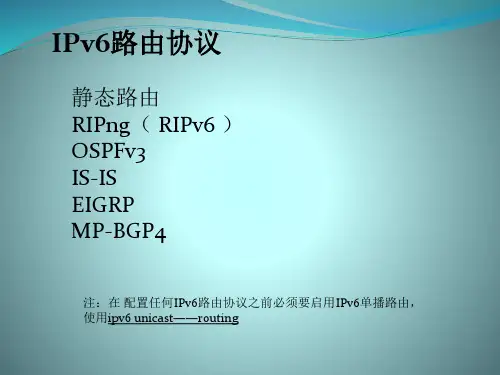 IPv6路由协议

静态路由
RIPng（ RIPv6 ）
OSPFv3
IS-IS
EIGRP
MP-BGP4

注：在 配置任何IPv6路由协议之前必须要启用IPv6单播路由，使用ipv6 unicast——routing